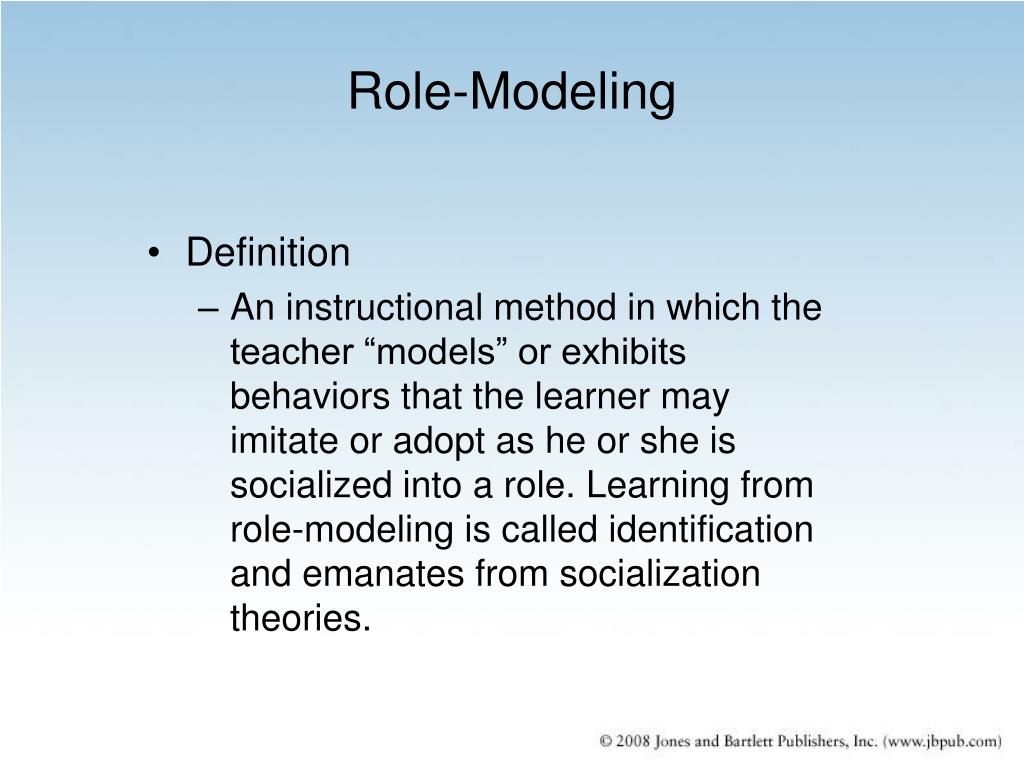 Role-Modeling

• Definition
– An instructional method in which the teacher “models” or exhibits behaviors that the learner may imitate or adopt as he or she is socialized into a role. Learning from role-modeling is called identification and emanates from socialization theories.

© 2008 Jones and Bartlett Publishers, Inc. (www.jbpub.com)